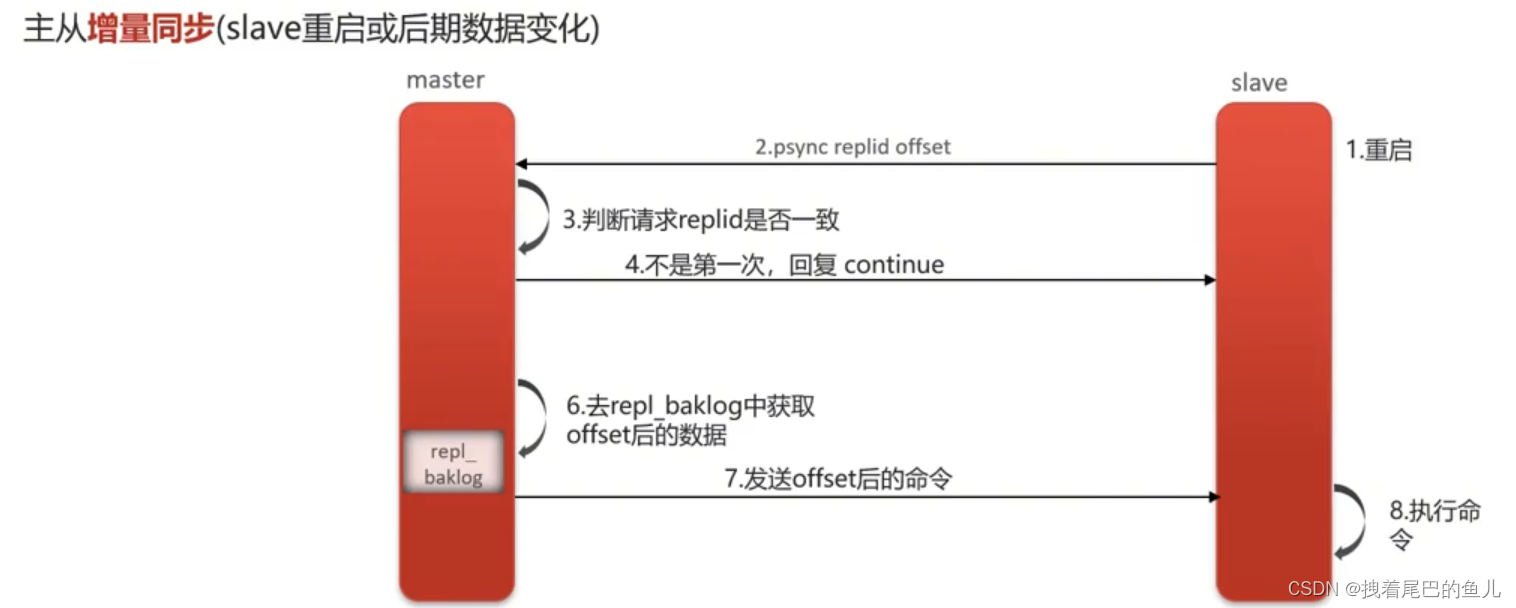 主从增量同步(slave重启或后期数据变化)

master

slave

2.psync replid offset

1.重启

3.判断请求replid是否一致

4.不是第一次，回复 continue

6.去repl_baklog中获取offset后的数据

repl_ baklog

7.发送offset后的命令

8.执行命令

CSDN @拽着尾巴的鱼儿